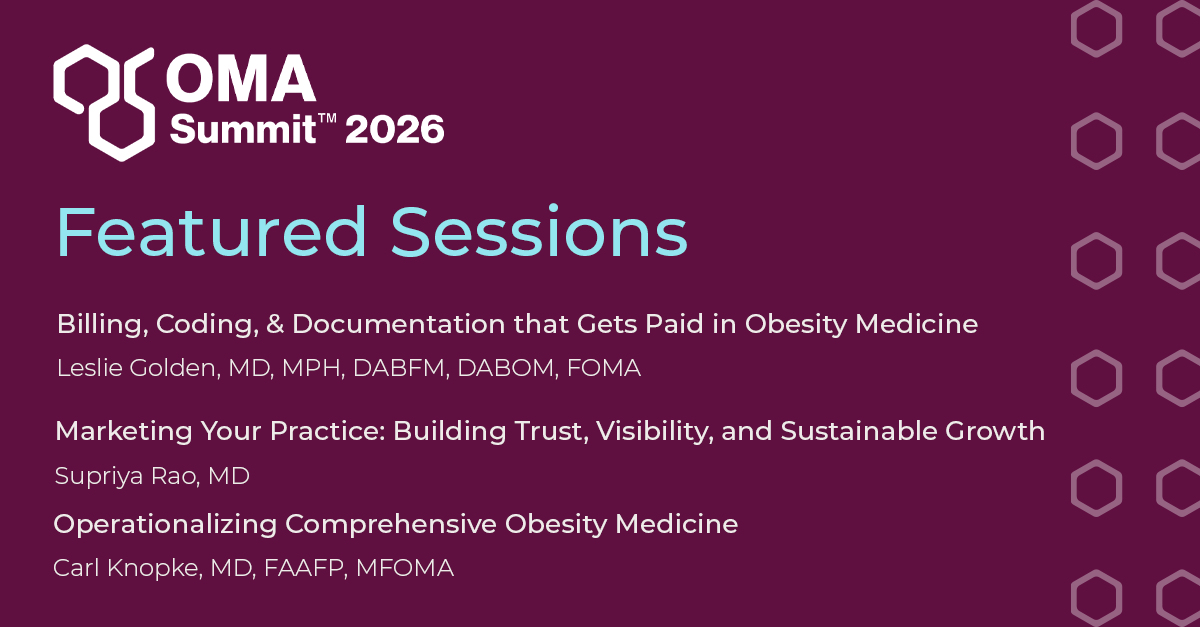 OMA
Summit™ 2026

Featured Sessions

Billing, Coding, & Documentation that Gets Paid in Obesity Medicine

Leslie Golden, MD, MPH, DABFM, DABOM, FOMA

Marketing Your Practice: Building Trust, Visibility, and Sustainable Growth

Supriya Rao, MD

Operationalizing Comprehensive Obesity Medicine

Carl Knopke, MD, FAAFP, MFOMA